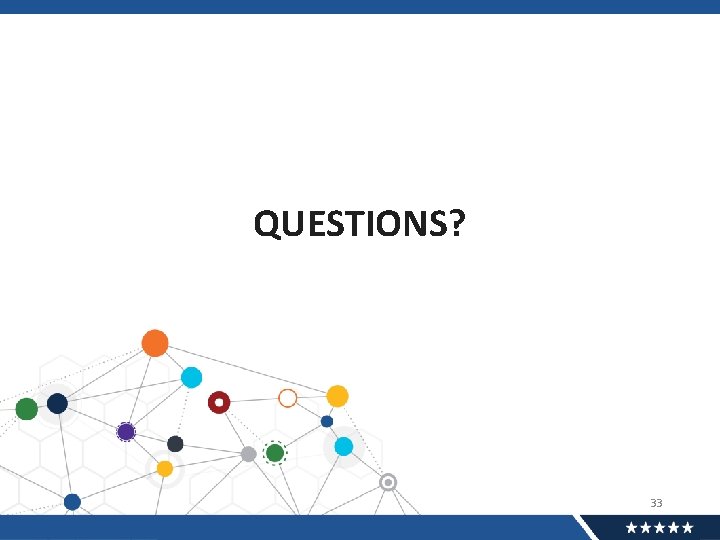 QUESTIONS?

33

★★★★★